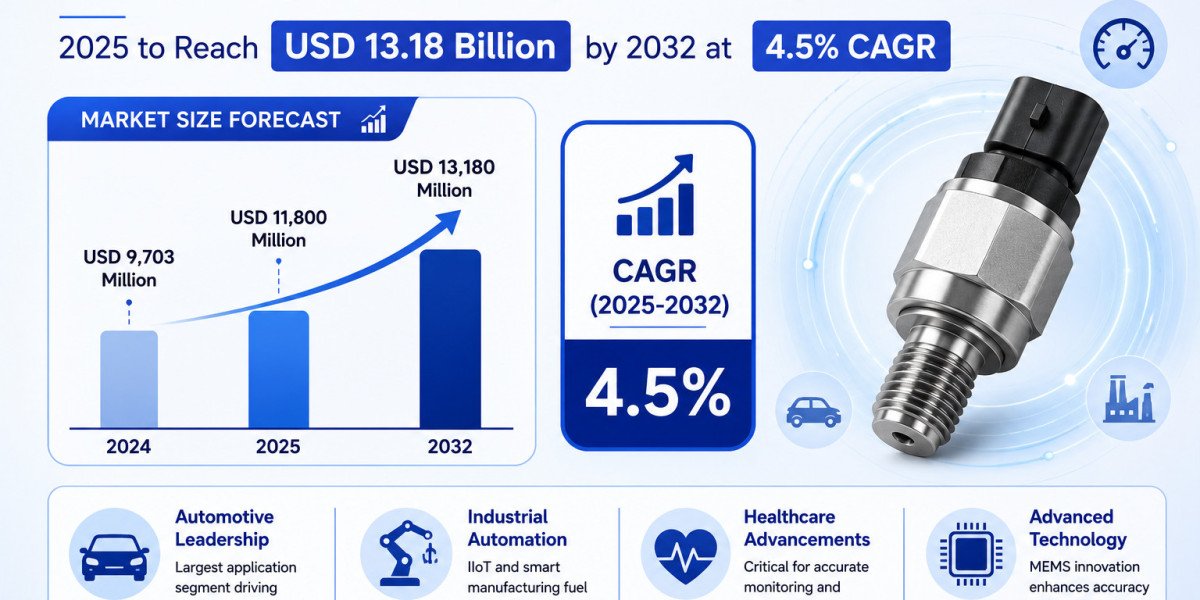 2025 to Reach USD 13.18 Billion by 2032 at 4.5% CAGR

MARKET SIZE FORECAST

USD 9,703 Million

USD 11,800 Million

USD 13,180 Million

2024

2025

2032

CAGR (2025-2032)

4.5%

Automotive Leadership

Largest application segment driving

Industrial Automation

IIoT and smart manufacturing fuel

Healthcare Advancements

Critical for accurate monitoring and

Advanced Technology

MEMS innovation enhances accuracy